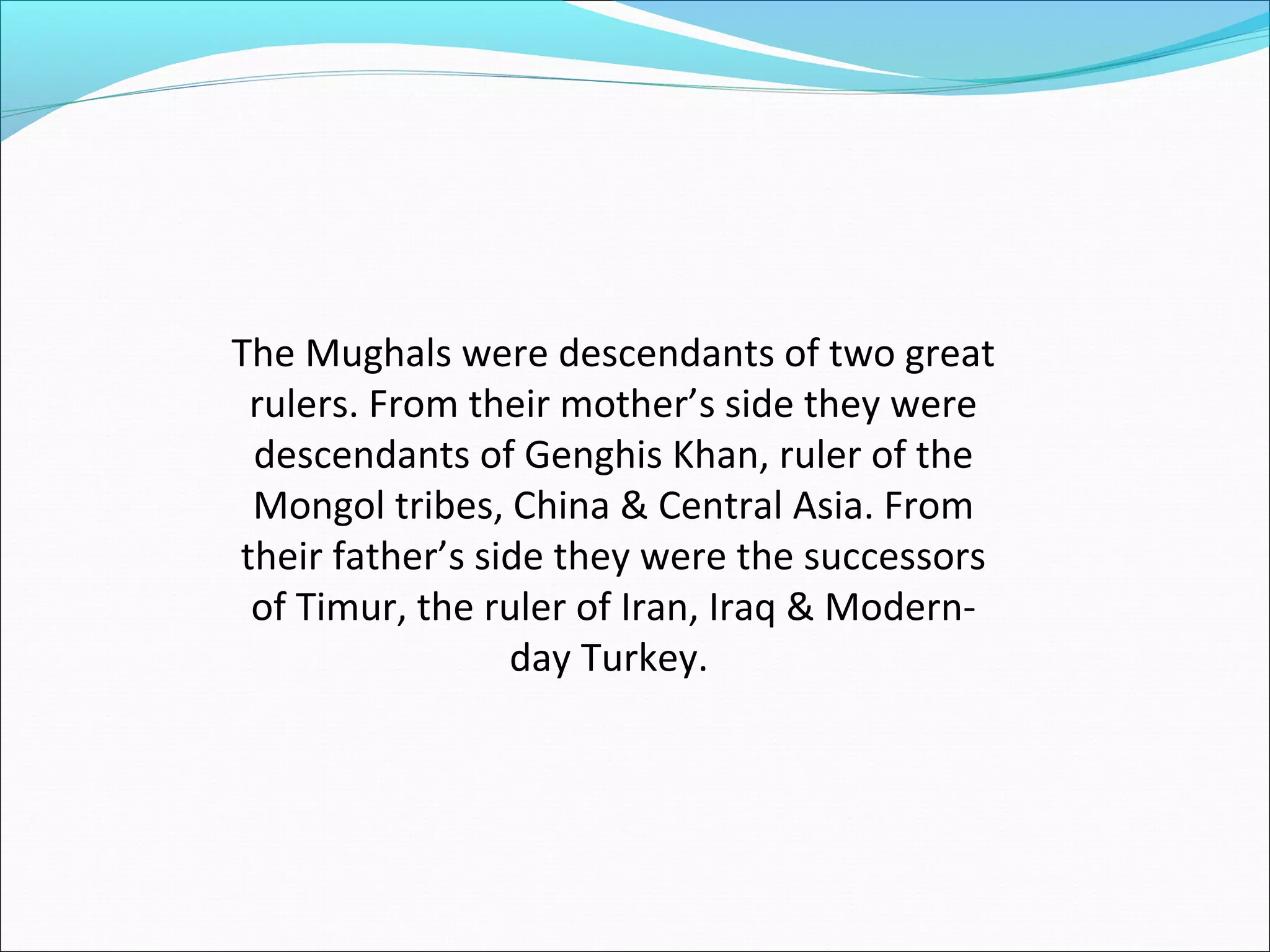 The Mughals were descendants of two great rulers. From their mother’s side they were descendants of Genghis Khan, ruler of the Mongol tribes, China & Central Asia. From their father’s side they were the successors of Timur, the ruler of Iran, Iraq & Modern-day Turkey.